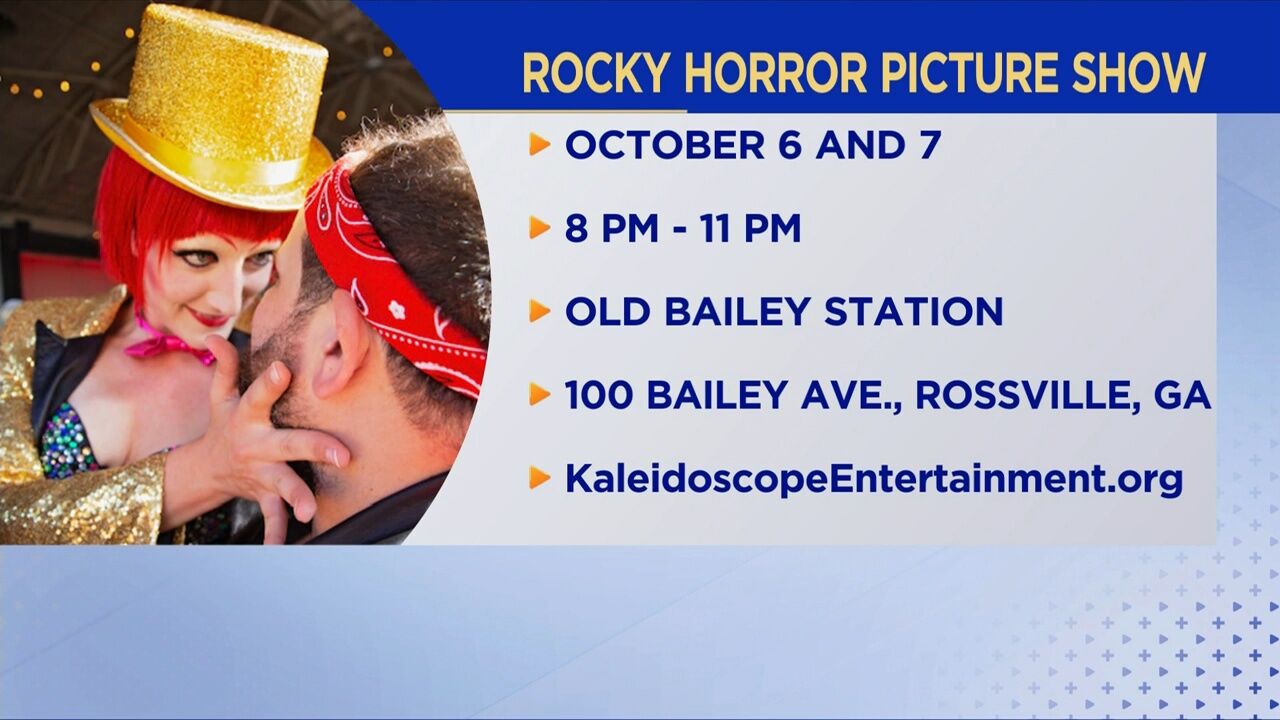 ROCKY HORROR PICTURE SHOW

OCTOBER 6 AND 7

8 PM - 11 PM

OLD BAILEY STATION

100 BAILEY AVE., ROSSVILLE, GA

KaleidoscopeEntertainment.org